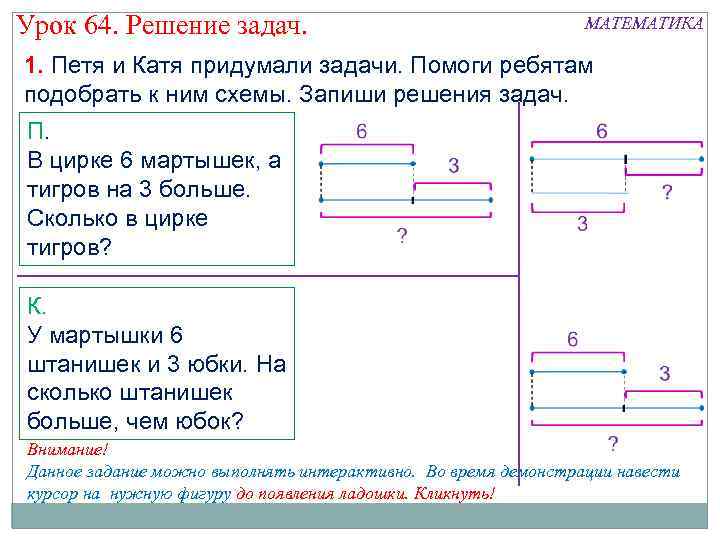 Урок 64. Решение задач.

МАТЕМАТИКА

1. Петя и Катя придумали задачи. Помоги ребятам подобрать к ним схемы. Запиши решения задач.

П.
В цирке 6 мартышек, а тигров на 3 больше. Сколько в цирке тигров?

6
3
?

6
?
3

К.
У мартышки 6 штанишек и 3 юбки. На сколько штанишек больше, чем юбок?

6
3
?

Внимание!
Данное задание можно выполнять интерактивно. Во время демонстрации навести курсор на нужную фигуру до появления ладошки. Кликнуть!